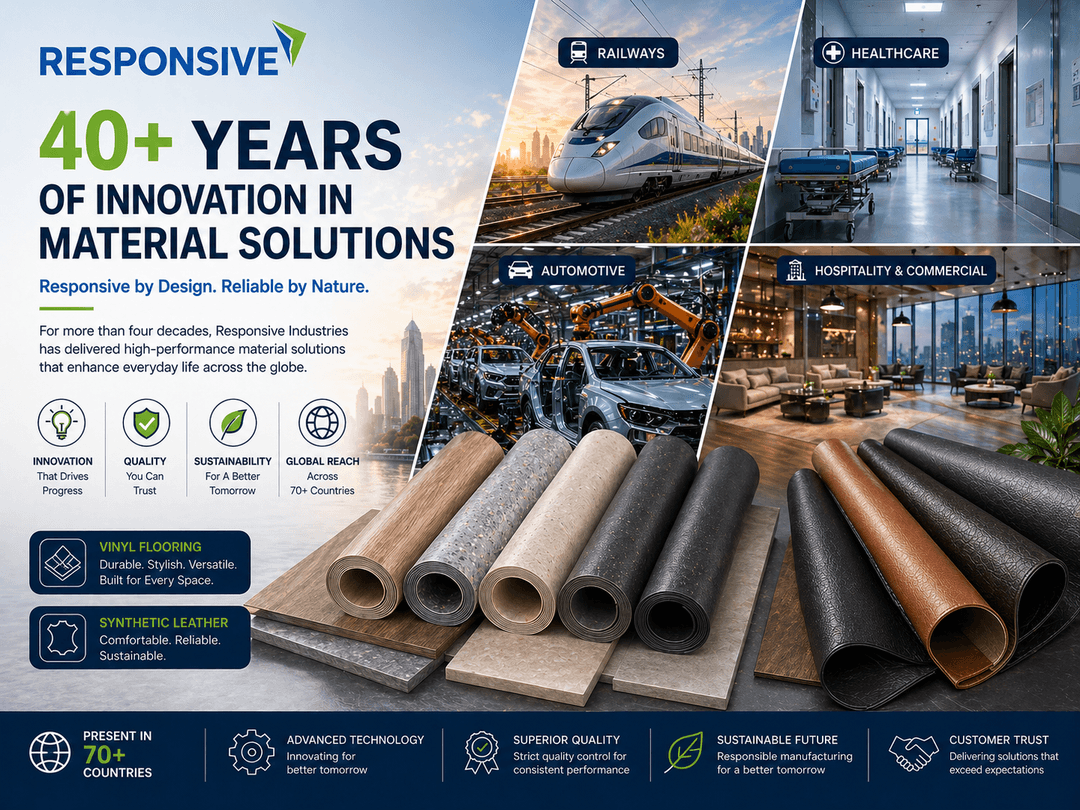 RESPONSIVE

40+ YEARS
OF INNOVATION IN MATERIAL SOLUTIONS

Responsive by Design. Reliable by Nature.

For more than four decades, Responsive Industries has delivered high-performance material solutions that enhance everyday life across the globe.

INNOVATION
That Drives Progress

QUALITY
You Can Trust

SUSTAINABILITY
For A Better Tomorrow

GLOBAL REACH
Across 70+ Countries

VINYL FLOORING
Durable. Stylish. Versatile. Built for Every Space.

SYNTHETIC LEATHER
Comfortable. Reliable. Sustainable.

RAILWAYS

HEALTHCARE

AUTOMOTIVE

HOSPITALITY & COMMERCIAL

PRESENT IN
70+
COUNTRIES

ADVANCED TECHNOLOGY
Innovating for better tomorrow

SUPERIOR QUALITY
Strict quality control for consistent performance

SUSTAINABLE FUTURE
Responsible manufacturing for a better tomorrow

CUSTOMER TRUST
Delivering solutions that exceed expectations